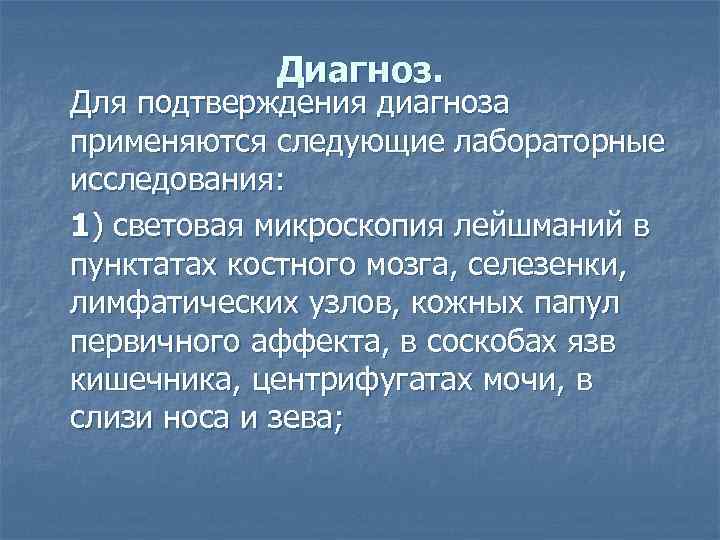 Диагноз.

Для подтверждения диагноза применяются следующие лабораторные исследования:

1) световая микроскопия лейшманий в пунктатах костного мозга, селезенки, лимфатических узлов, кожных папул первичного аффекта, в соскобах язв кишечника, центрифугатах мочи, в слизи носа и зева;